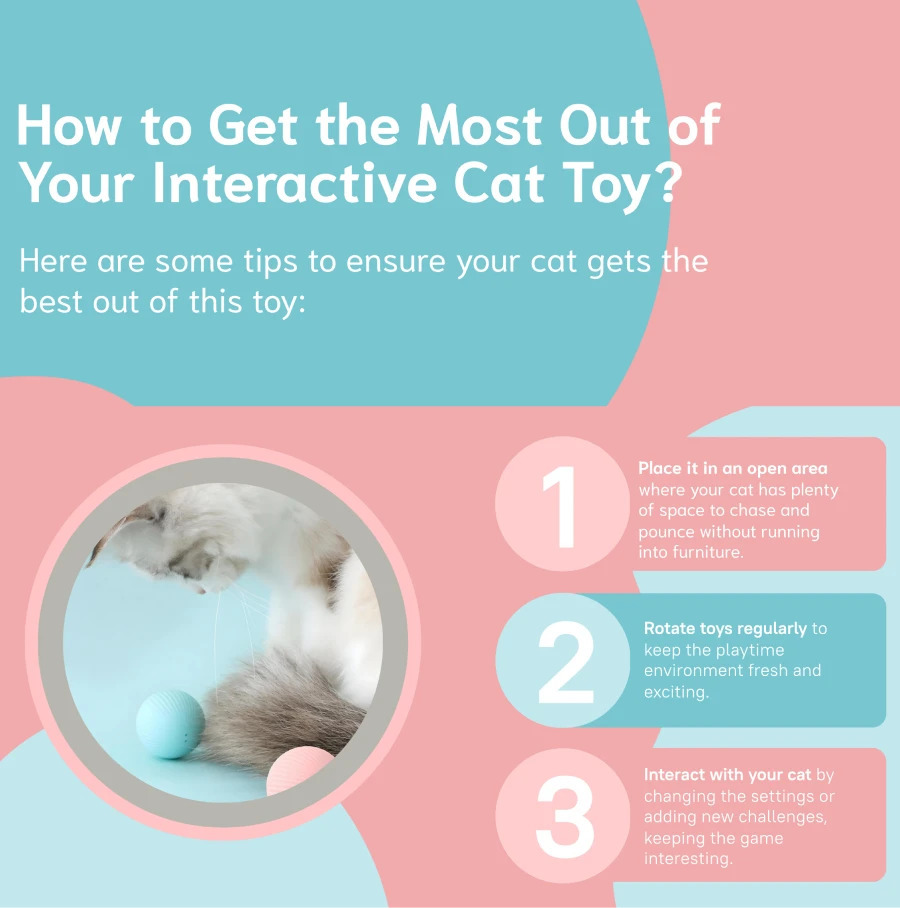 How to Get the Most Out of Your Interactive Cat Toy?

Here are some tips to ensure your cat gets the best out of this toy:

1

Place it in an open area where your cat has plenty of space to chase and pounce without running into furniture.

2

Rotate toys regularly to keep the playtime environment fresh and exciting.

3

Interact with your cat by changing the settings or adding new challenges, keeping the game interesting.